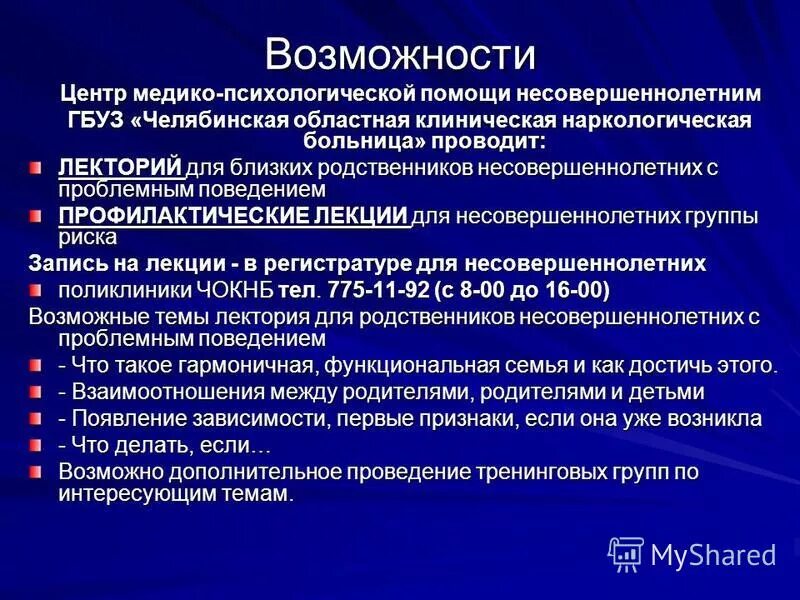 Возможности

Центр медико-психологической помощи несовершеннолетним ГБУЗ «Челябинская областная клиническая наркологическая больница» проводит:

ЛЕКТОРИЙ для близких родственников несовершеннолетних с проблемным поведением

ПРОФИЛАКТИЧЕСКИЕ ЛЕКЦИИ для несовершеннолетних группы риска

Запись на лекции - в регистратуре для несовершеннолетних

поликлиники ЧОКНБ тел. 775-11-92 (с 8-00 до 16-00)

Возможные темы лектория для родственников несовершеннолетних с проблемным поведением

- Что такое гармоничная, функциональная семья и как достичь этого.

- Взаимоотношения между родителями, родителями и детьми

- Появление зависимости, первые признаки, если она уже возникла

- Что делать, если…

Возможно дополнительное проведение тренинговых групп по интересующим темам.

MyShared